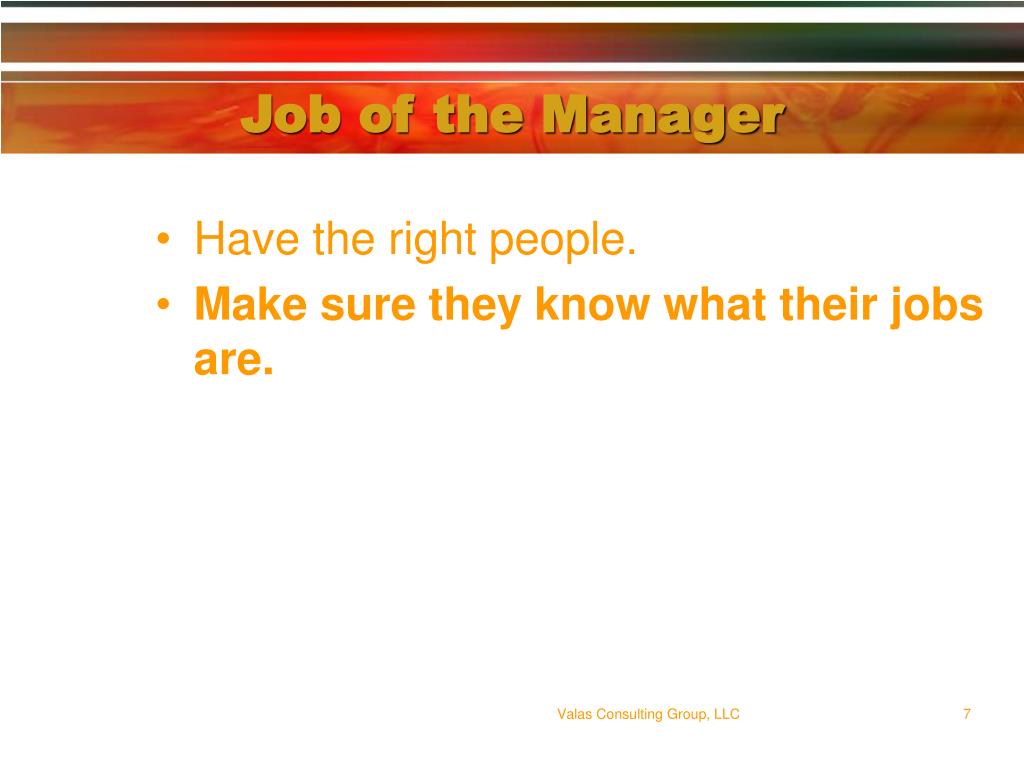 Job of the Manager

• Have the right people.
• Make sure they know what their jobs are.

Valas Consulting Group, LLC

7